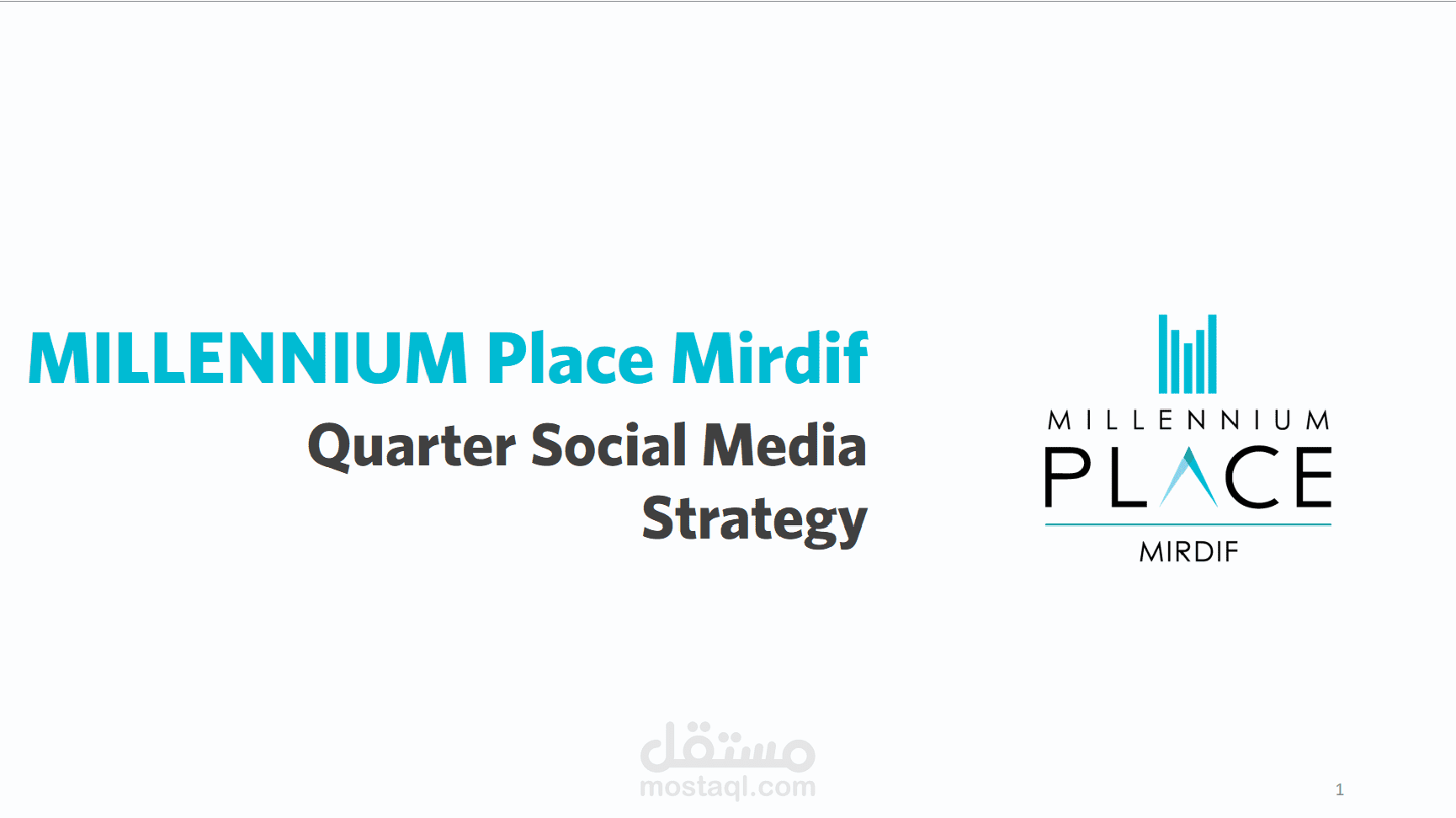 MILLENNIUM Place Mirdif

Quarter Social Media Strategy

MILLENNIUM
PLACE
MIRDIF

مستقل
mostaql.com

1